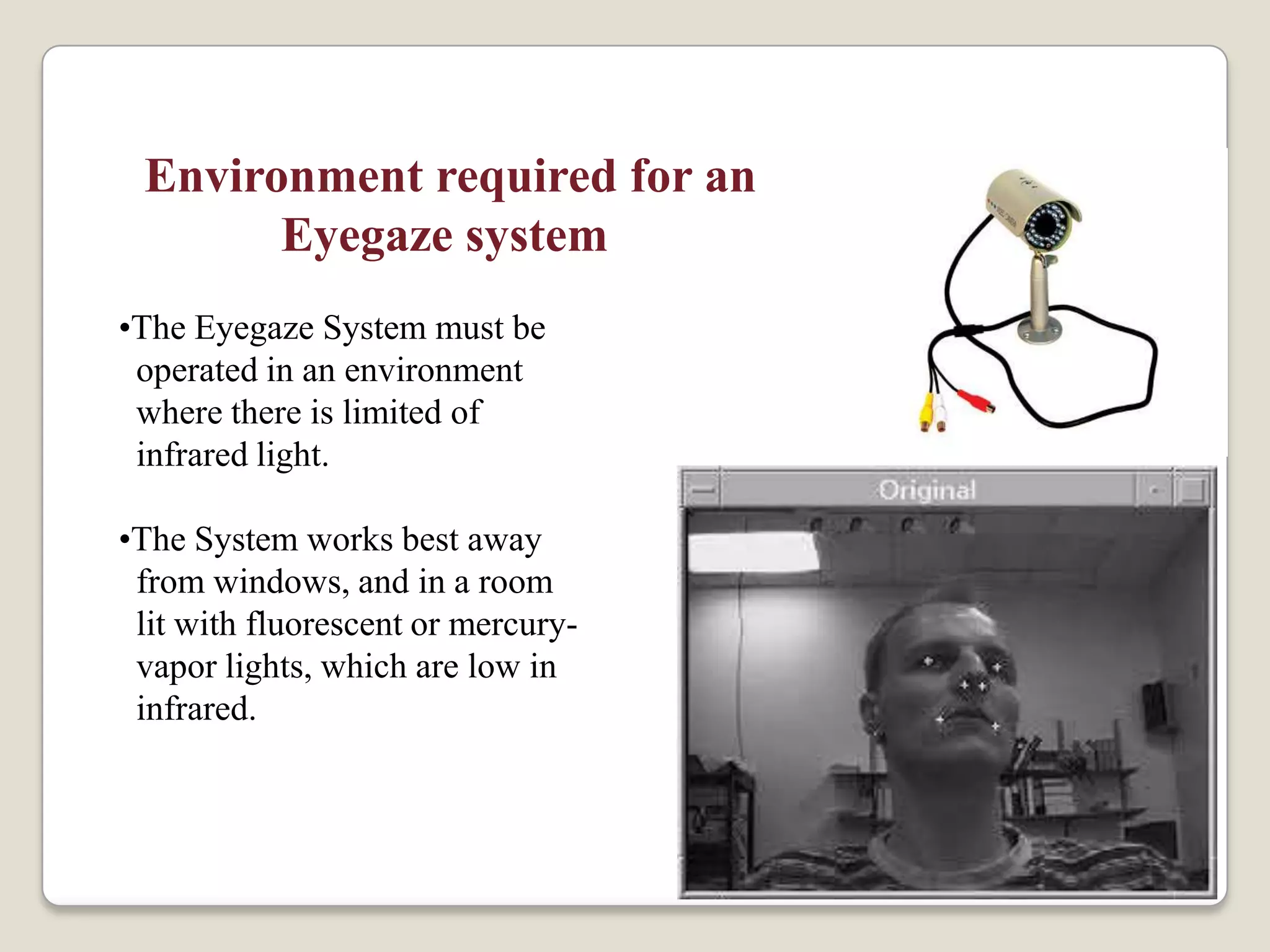 Environment required for an Eyegaze system

•The Eyegaze System must be operated in an environment where there is limited of infrared light.

•The System works best away from windows, and in a room lit with fluorescent or mercury-vapor lights, which are low in infrared.

Original